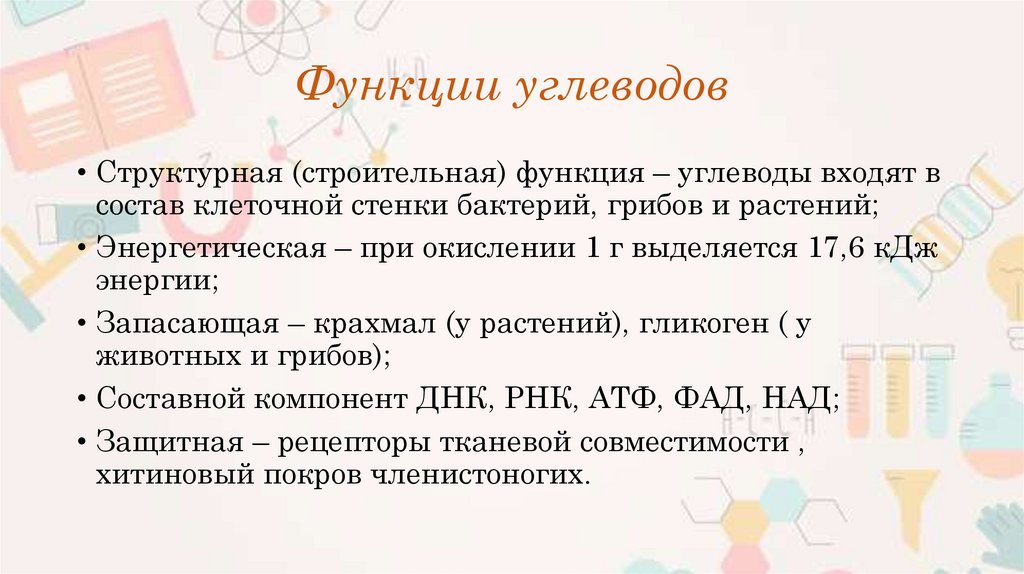 Функции углеводов

• Структурная (строительная) функция – углеводы входят в состав клеточной стенки бактерий, грибов и растений;

• Энергетическая – при окислении 1 г выделяется 17,6 кДж энергии;

• Запасающая – крахмал (у растений), гликоген ( у животных и грибов);

• Составной компонент ДНК, РНК, АТФ, ФАД, НАД;

• Защитная – рецепторы тканевой совместимости , хитиновый покров членистоногих.